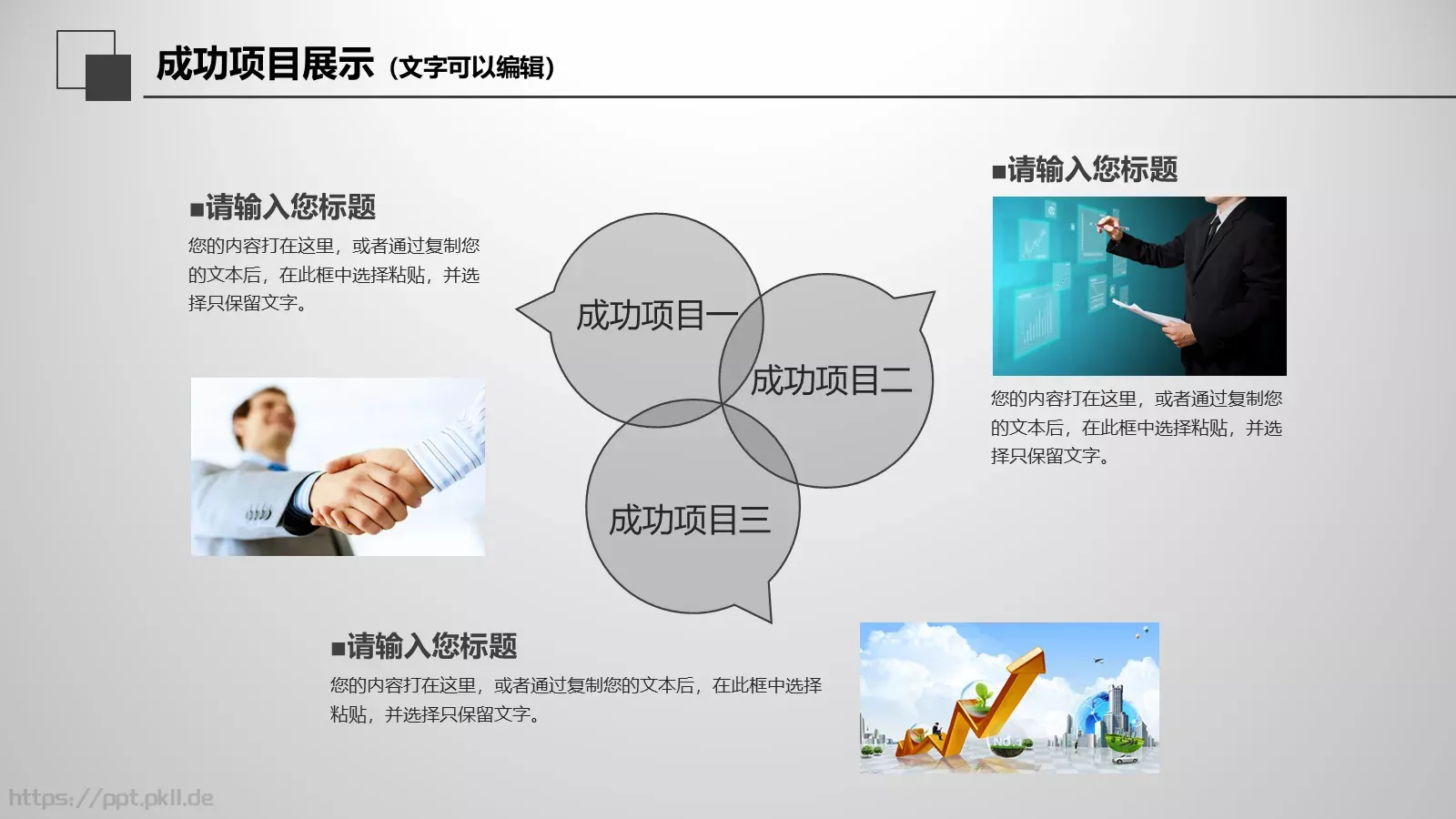 成功项目展示（文字可以编辑）

■请输入您标题
您的内容打在这里，或者通过复制您的文本后，在此框中选择粘贴，并选择只保留文字。

成功项目一

成功项目二

成功项目三

■请输入您标题
您的内容打在这里，或者通过复制您的文本后，在此框中选择粘贴，并选择只保留文字。

■请输入您标题
您的内容打在这里，或者通过复制您的文本后，在此框中选择粘贴，并选择只保留文字。

https://ppt.pkll.de